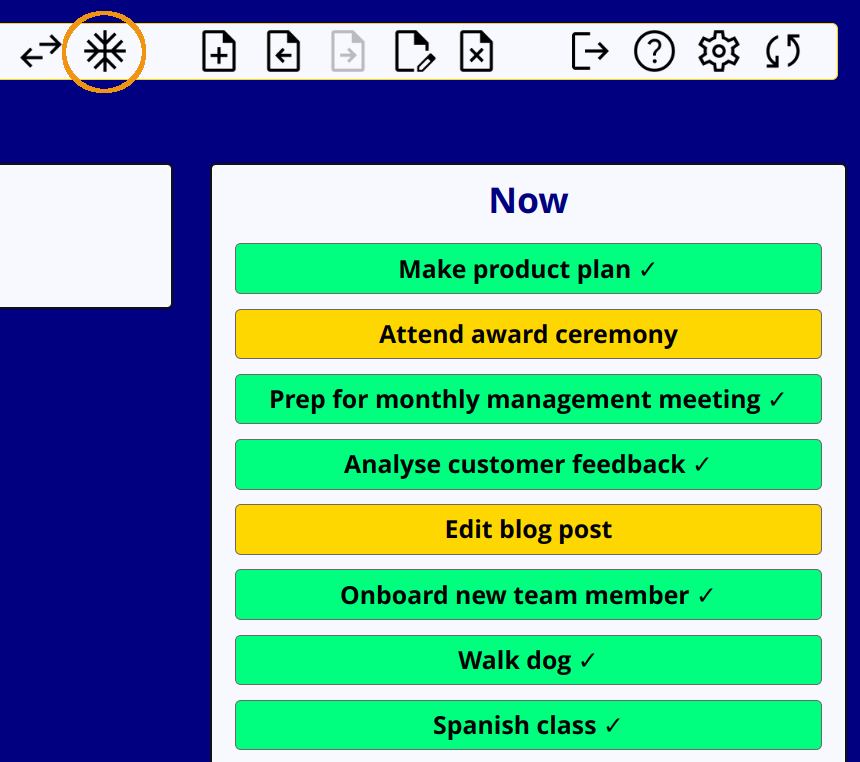 Now

Make product plan ✓

Attend award ceremony

Prep for monthly management meeting ✓

Analyse customer feedback ✓

Edit blog post

Onboard new team member ✓

Walk dog ✓

Spanish class ✓